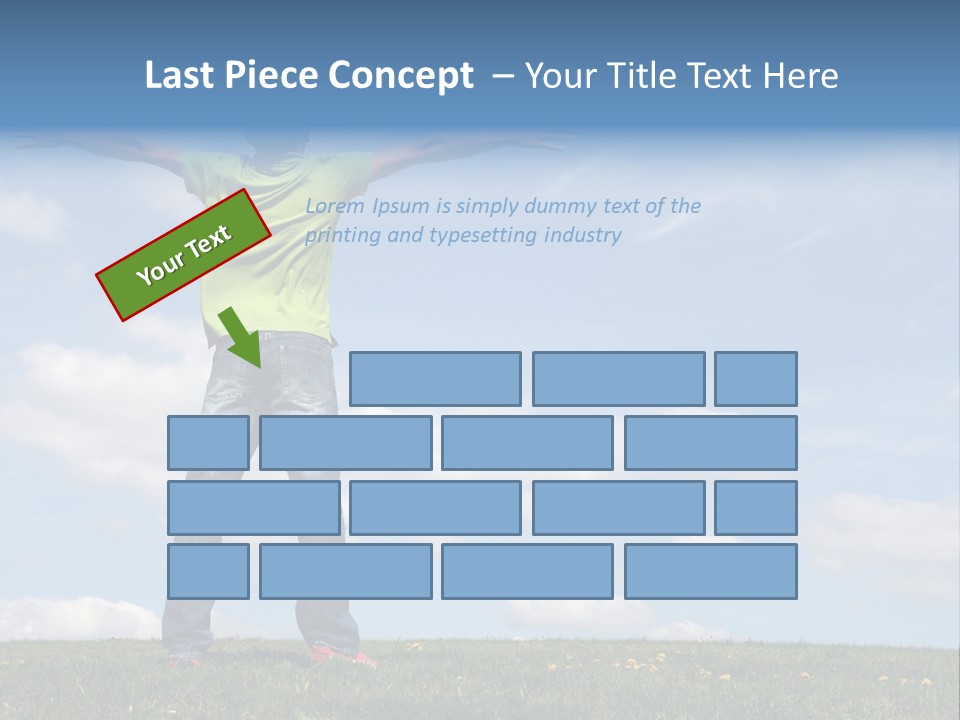 Last Piece Concept – Your Title Text Here

Your Text

Lorem Ipsum is simply dummy text of the printing and typesetting industry